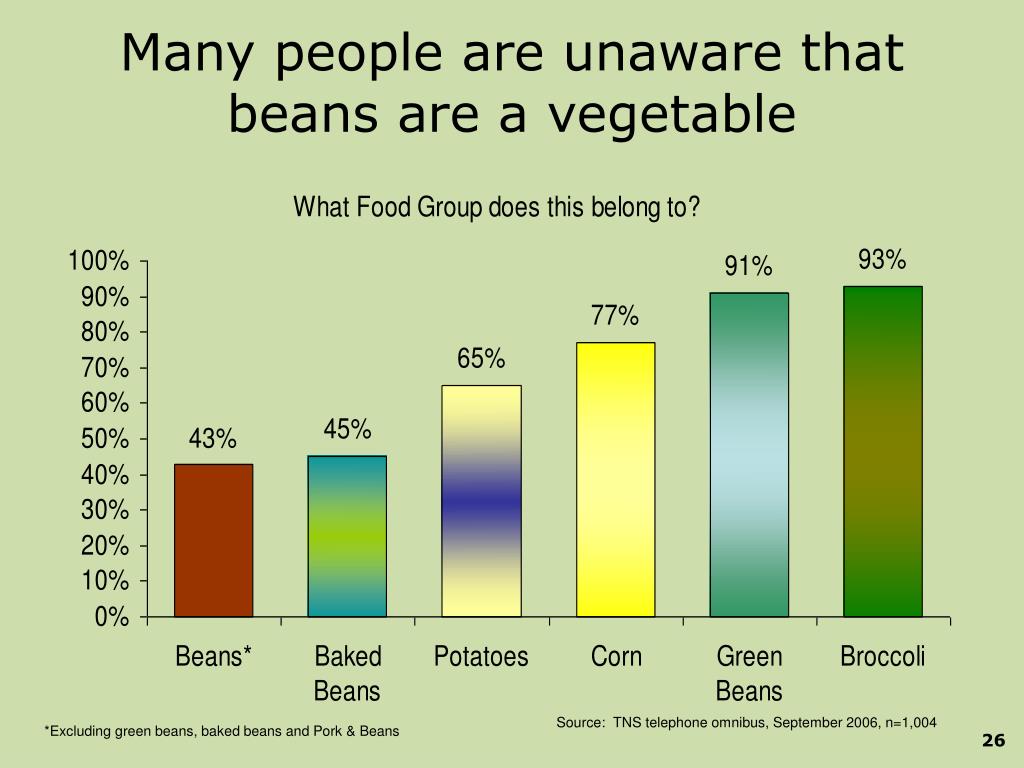 Many people are unaware that beans are a vegetable

What Food Group does this belong to?

100%
90%
80%
70%
60%
50%
40%
30%
20%
10%
0%

43%
45%
65%
77%
91%
93%

Beans*
Baked Beans
Potatoes
Corn
Green Beans
Broccoli

*Excluding green beans, baked beans and Pork & Beans

Source: TNS telephone omnibus, September 2006, n=1,004

26